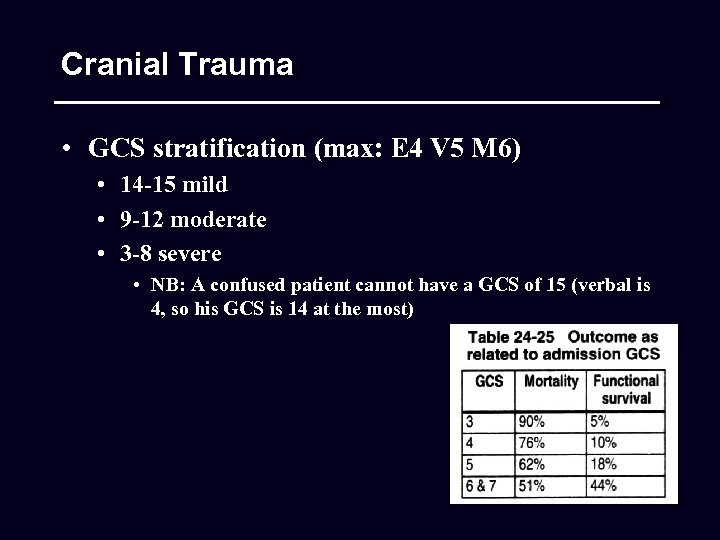 Cranial Trauma

• GCS stratification (max: E4 V5 M6)
  • 14-15 mild
  • 9-12 moderate
  • 3-8 severe
    • NB: A confused patient cannot have a GCS of 15 (verbal is 4, so his GCS is 14 at the most)

Table 24-25 Outcome as related to admission GCS

| GCS | Mortality | Functional survival |
|---|---|---|
| 3 | 90% | 5% |
| 4 | 76% | 10% |
| 5 | 62% | 18% |
| 6 & 7 | 51% | 44% |